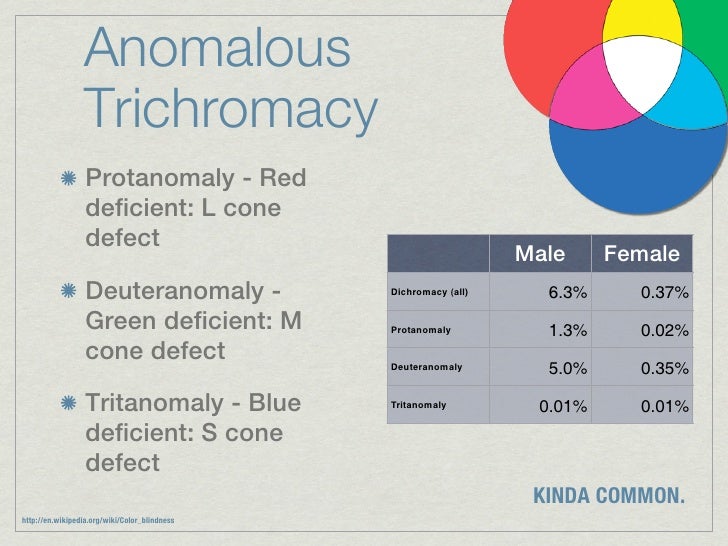 Anomalous Trichromacy

Protanomaly - Red deficient: L cone defect

Deuteranomaly - Green deficient: M cone defect

Tritanomaly - Blue deficient: S cone defect

| | Male | Female |
|---|---|---|
| Dichromacy (all) | 6.3% | 0.37% |
| Protanomaly | 1.3% | 0.02% |
| Deuteranomaly | 5.0% | 0.35% |
| Tritanomaly | 0.01% | 0.01% |

KINDA COMMON.

http://en.wikipedia.org/wiki/Color_blindness